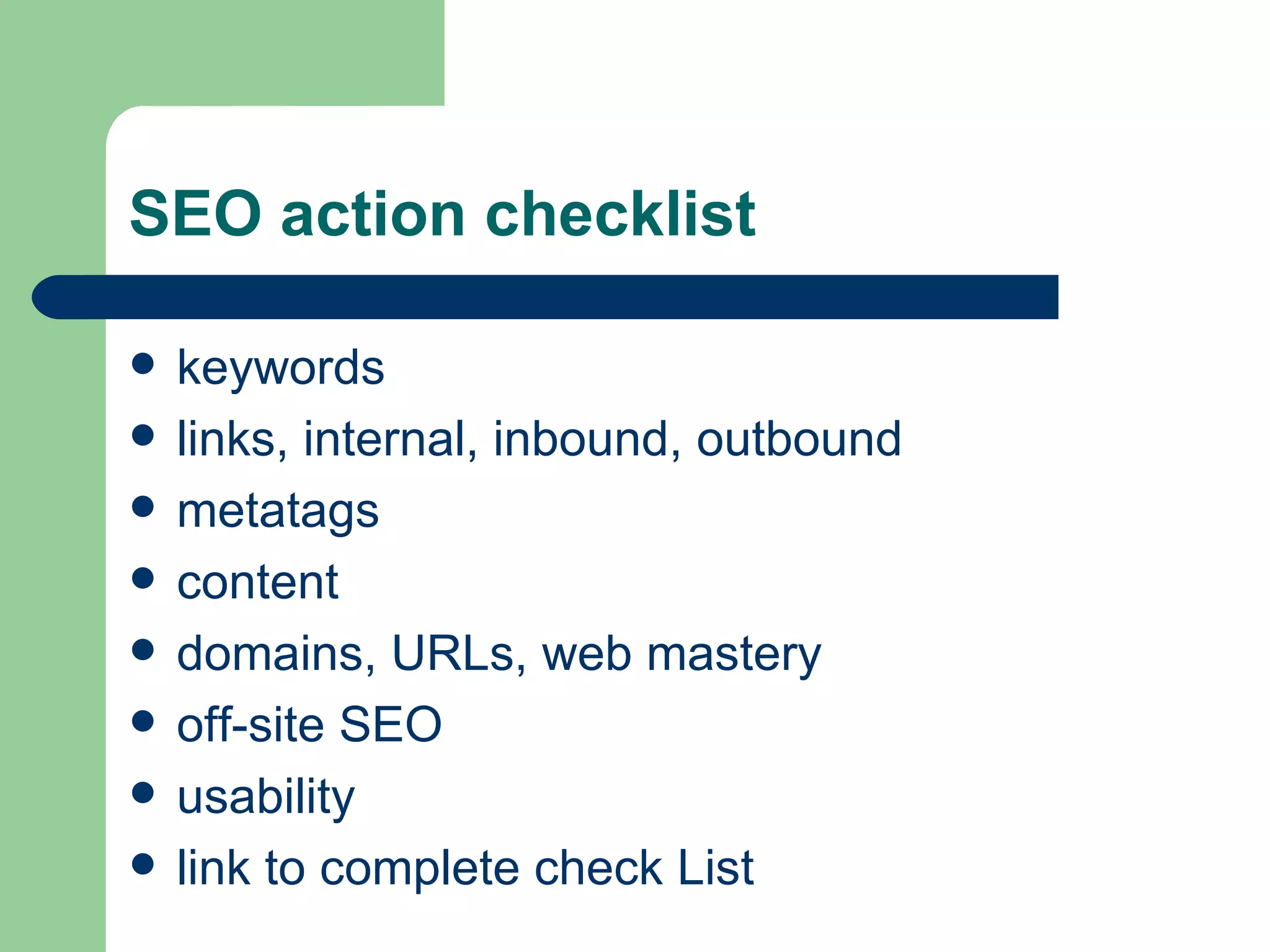 SEO action checklist

- keywords
- links, internal, inbound, outbound
- metatags
- content
- domains, URLs, web mastery
- off-site SEO
- usability
- link to complete check List